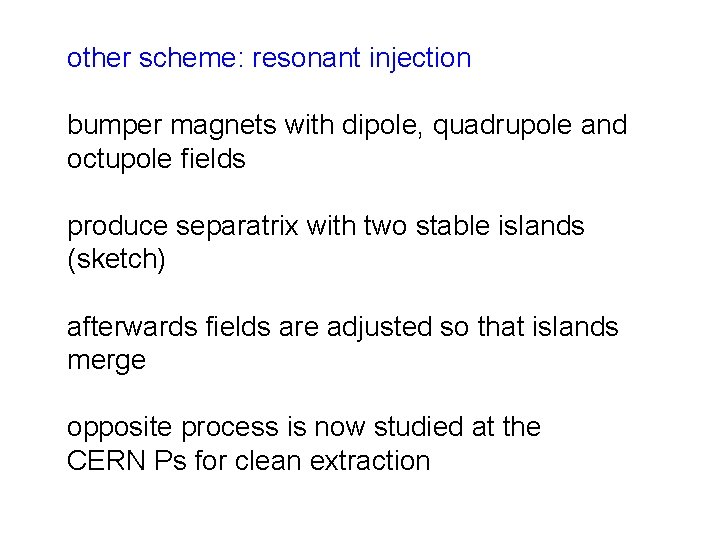 other scheme: resonant injection

bumper magnets with dipole, quadrupole and octupole fields

produce separatrix with two stable islands (sketch)

afterwards fields are adjusted so that islands merge

opposite process is now studied at the CERN Ps for clean extraction